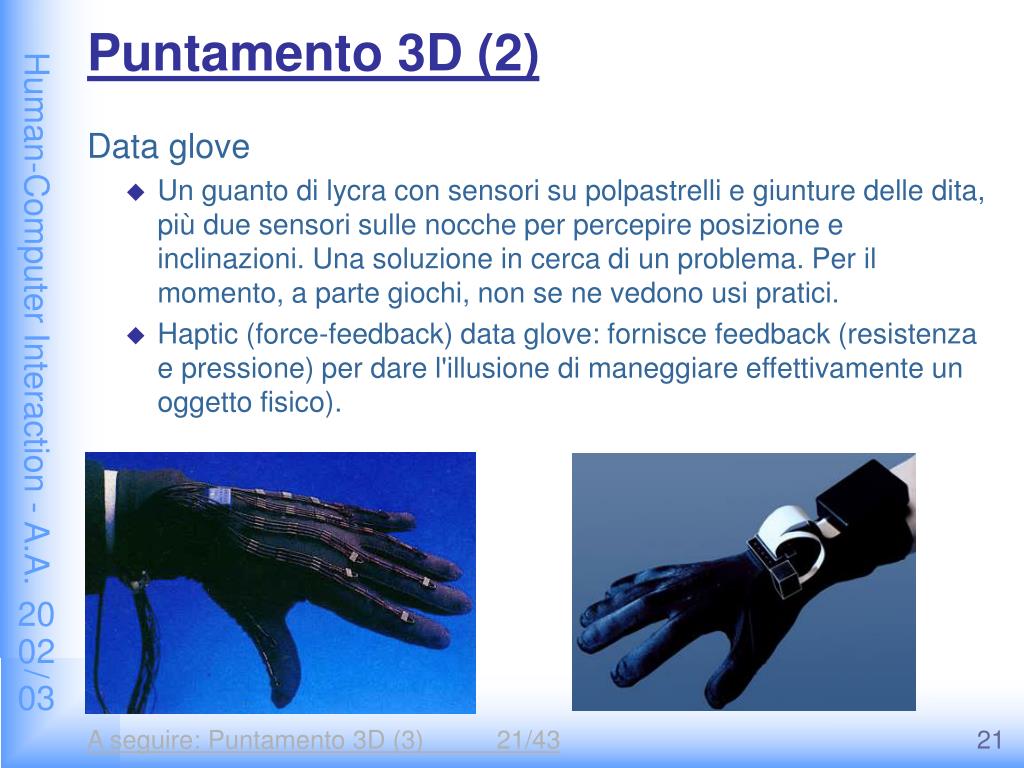 Human-Computer Interaction - A.A. 2002/03

Puntamento 3D (2)

Data glove

Un guanto di lycra con sensori su polpastrelli e giunture delle dita, più due sensori sulle nocche per percepire posizione e inclinazioni. Una soluzione in cerca di un problema. Per il momento, a parte giochi, non se ne vedono usi pratici.

Haptic (force-feedback) data glove: fornisce feedback (resistenza e pressione) per dare l'illusione di maneggiare effettivamente un oggetto fisico).

A seguire: Puntamento 3D (3) 21/43

21